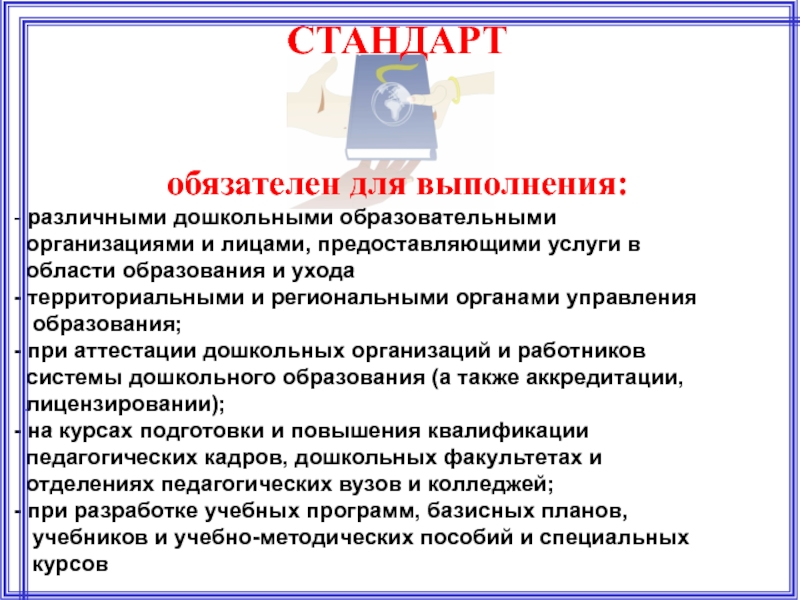 СТАНДАРТ

обязателен для выполнения:

- различными дошкольными образовательными организациями и лицами, предоставляющими услуги в области образования и ухода
- территориальными и региональными органами управления образования;
- при аттестации дошкольных организаций и работников системы дошкольного образования (а также аккредитации, лицензировании);
- на курсах подготовки и повышения квалификации педагогических кадров, дошкольных факультетах и отделениях педагогических вузов и колледжей;
- при разработке учебных программ, базисных планов, учебников и учебно-методических пособий и специальных курсов